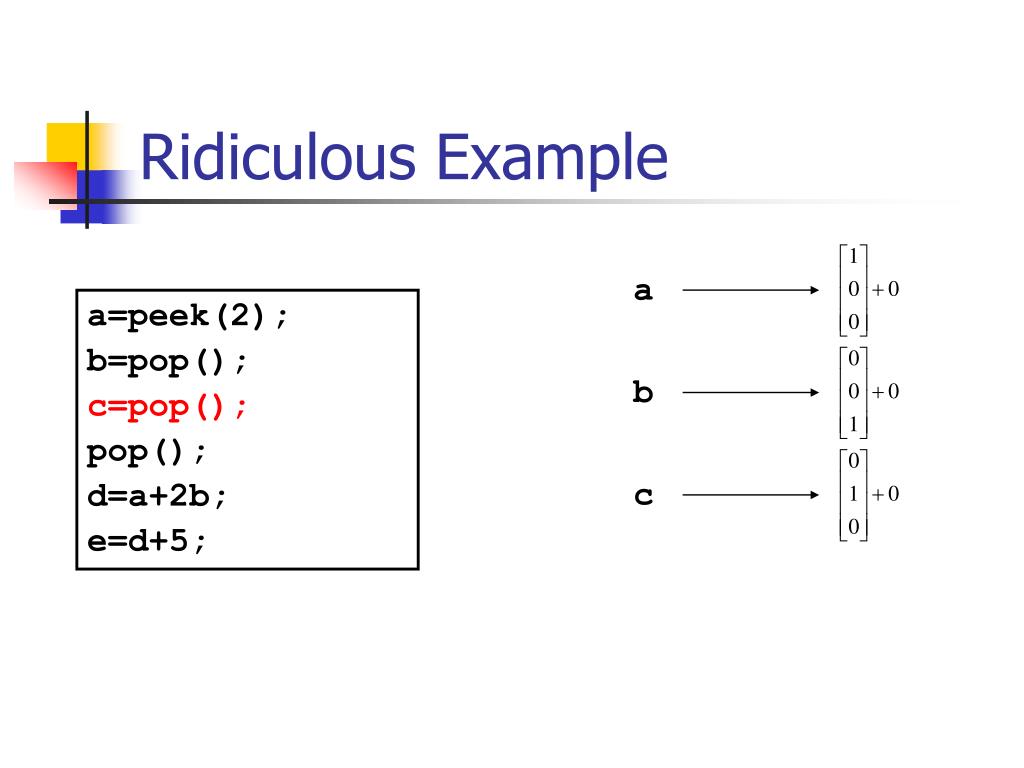 Ridiculous Example

a=peek(2);
b=pop();
c=pop();
pop();
d=a+2b;
e=d+5;

a $\begin{bmatrix} 1 \\ 0 \\ 0 \end{bmatrix} + 0$

b $\begin{bmatrix} 0 \\ 0 \\ 1 \end{bmatrix} + 0$

c $\begin{bmatrix} 0 \\ 1 \\ 0 \end{bmatrix} + 0$